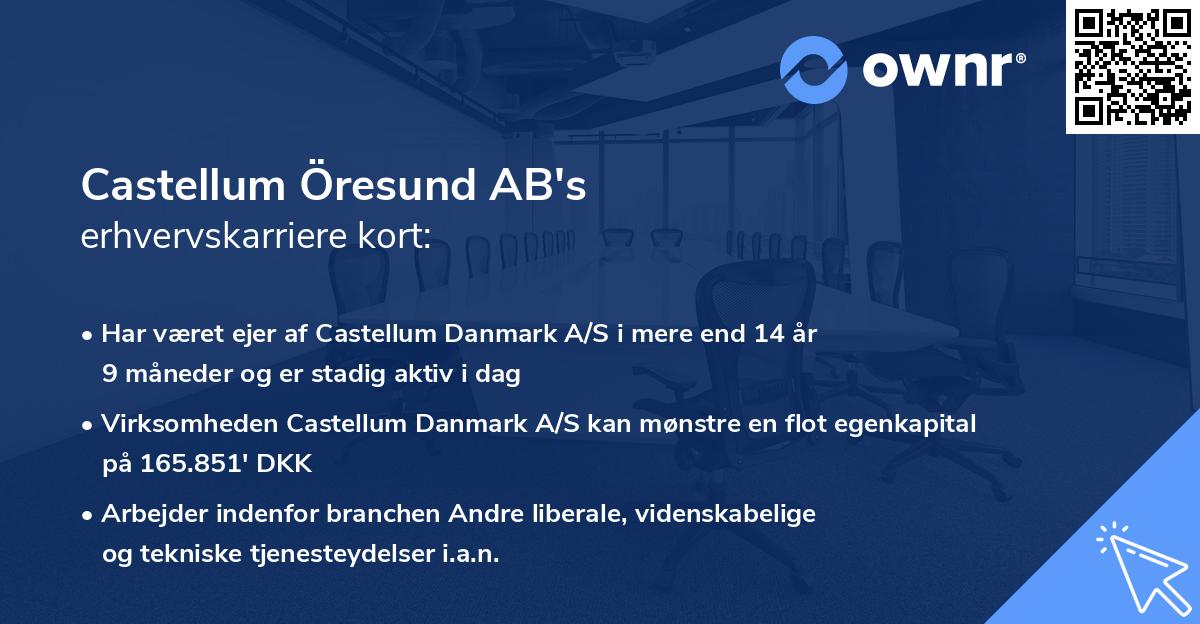 ownr®

Castellum Öresund AB's
erhvervskarriere kort:

• Har været ejer af Castellum Danmark A/S i mere end 14 år 9 måneder og er stadig aktiv i dag

• Virksomheden Castellum Danmark A/S kan mønstre en flot egenkapital på 165.851' DKK

• Arbejder indenfor branchen Andre liberale, videnskabelige og tekniske tjenesteydelser i.a.n.